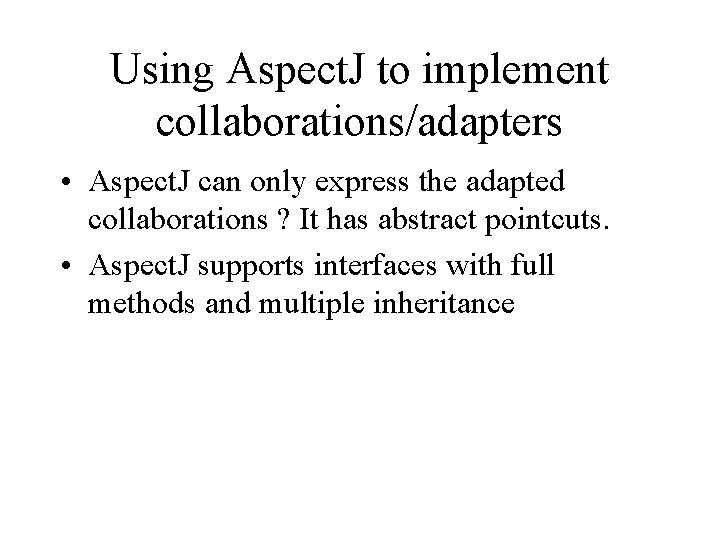 Using AspectJ to implement collaborations/adapters

• AspectJ can only express the adapted collaborations ? It has abstract pointcuts.

• AspectJ supports interfaces with full methods and multiple inheritance